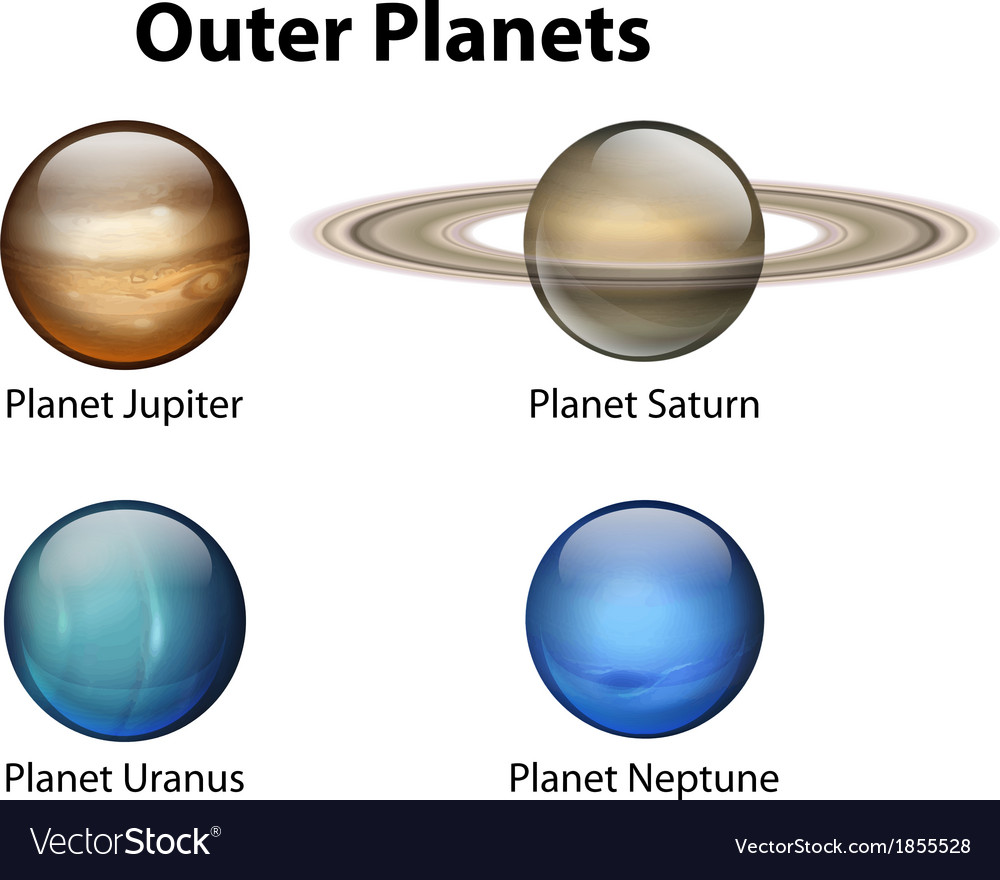 Outer Planets

Planet Jupiter

Planet Saturn

Planet Uranus

Planet Neptune

VectorStock®

VectorStock.com/1855528